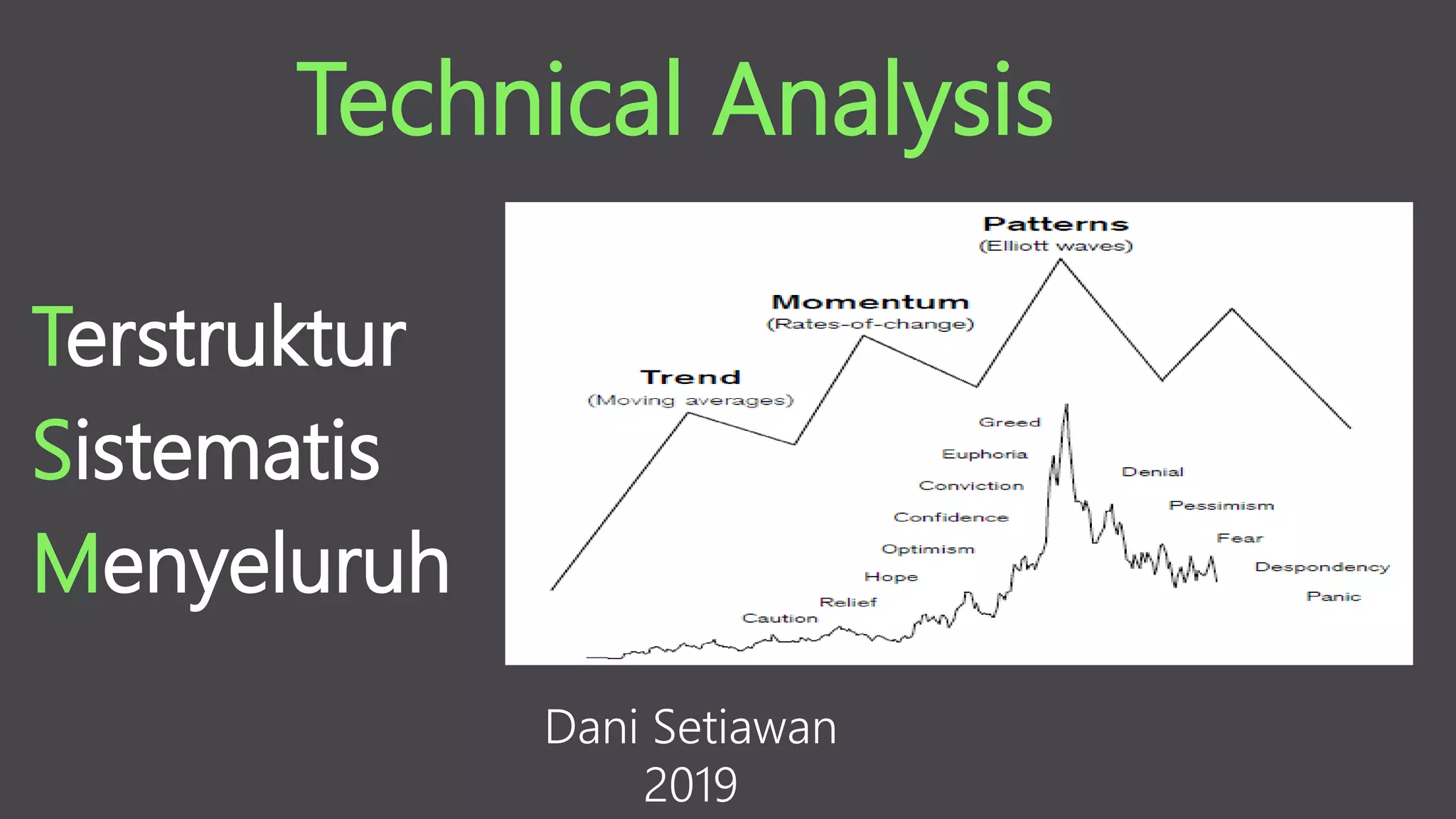 Technical Analysis

Terstruktur
Sistematis
Menyeluruh

Patterns
(Elliott waves)

Momentum
(Rates-of-change)

Trend
(Moving averages)

Greed
Euphoria
Conviction
Confidence
Optimism
Hope
Relief
Caution

Denial
Pessimism
Fear
Despondency
Panic

Dani Setiawan
2019